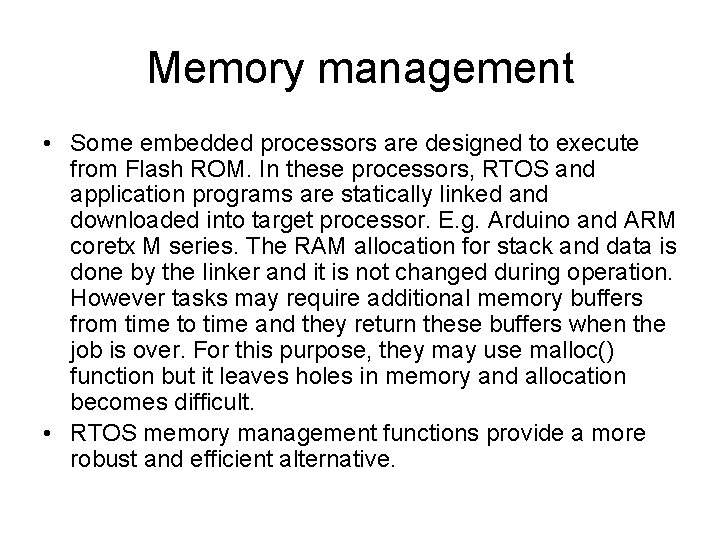 Memory management

• Some embedded processors are designed to execute from Flash ROM. In these processors, RTOS and application programs are statically linked and downloaded into target processor. E.g. Arduino and ARM coretx M series. The RAM allocation for stack and data is done by the linker and it is not changed during operation. However tasks may require additional memory buffers from time to time and they return these buffers when the job is over. For this purpose, they may use malloc() function but it leaves holes in memory and allocation becomes difficult.

• RTOS memory management functions provide a more robust and efficient alternative.